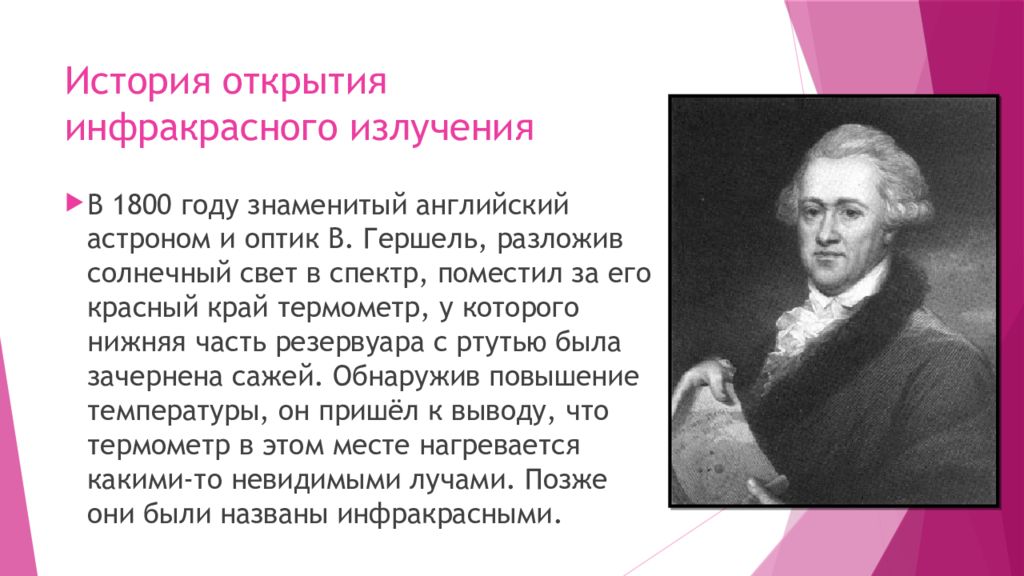 История открытия инфракрасного излучения

В 1800 году знаменитый английский астроном и оптик В. Гершель, разложив солнечный свет в спектр, поместил за его красный край термометр, у которого нижняя часть резервуара с ртутью была зачернена сажей. Обнаружив повышение температуры, он пришёл к выводу, что термометр в этом месте нагревается какими-то невидимыми лучами. Позже они были названы инфракрасными.